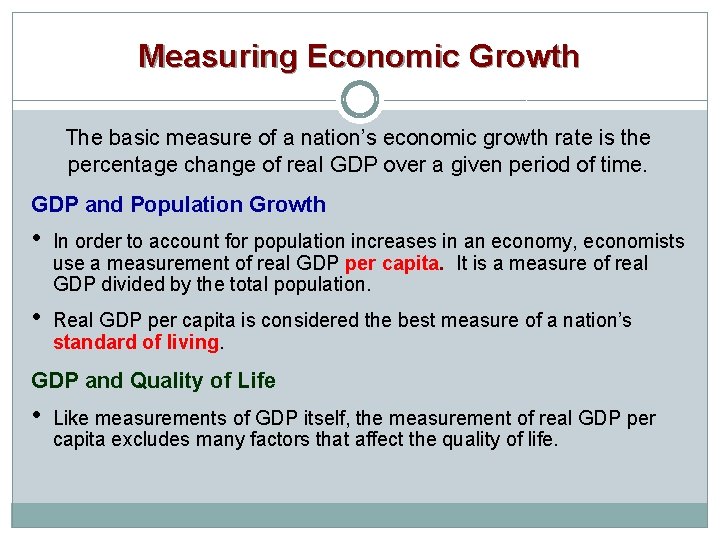 Measuring Economic Growth

The basic measure of a nation's economic growth rate is the percentage change of real GDP over a given period of time.

GDP and Population Growth

• In order to account for population increases in an economy, economists use a measurement of real GDP per capita. It is a measure of real GDP divided by the total population.

• Real GDP per capita is considered the best measure of a nation's standard of living.

GDP and Quality of Life

• Like measurements of GDP itself, the measurement of real GDP per capita excludes many factors that affect the quality of life.